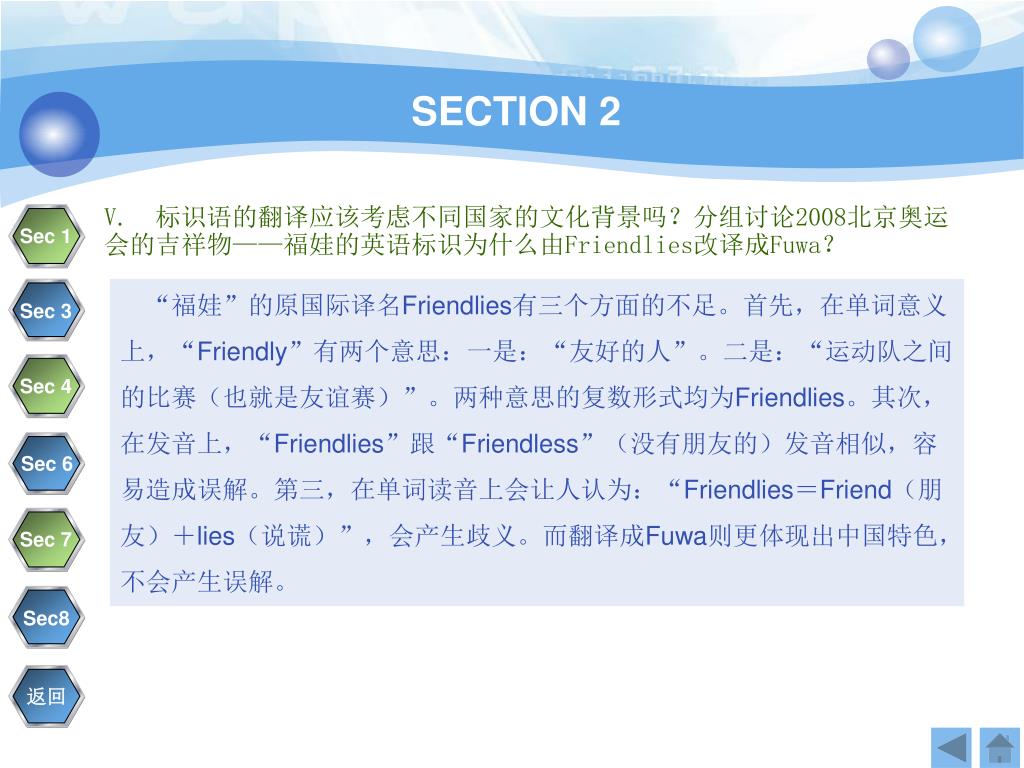 SECTION 2

Sec 1
Sec 3
Sec 4
Sec 6
Sec 7
Sec8
返回

V. 标识语的翻译应该考虑不同国家的文化背景吗？分组讨论2008北京奥运会的吉祥物——福娃的英语标识为什么由Friendlies改译成Fuwa？

“福娃”的原国际译名Friendlies有三个方面的不足。首先，在单词意义上，“Friendly”有两个意思：一是：“友好的人”。二是：“运动队之间的比赛（也就是友谊赛）”。两种意思的复数形式均为Friendlies。其次，在发音上，“Friendlies”跟“Friendless”（没有朋友的）发音相似，容易造成误解。第三，在单词读音上会让人认为：“Friendlies＝Friend（朋友）＋lies（说谎）”，会产生歧义。而翻译成Fuwa则更体现出中国特色，不会产生误解。